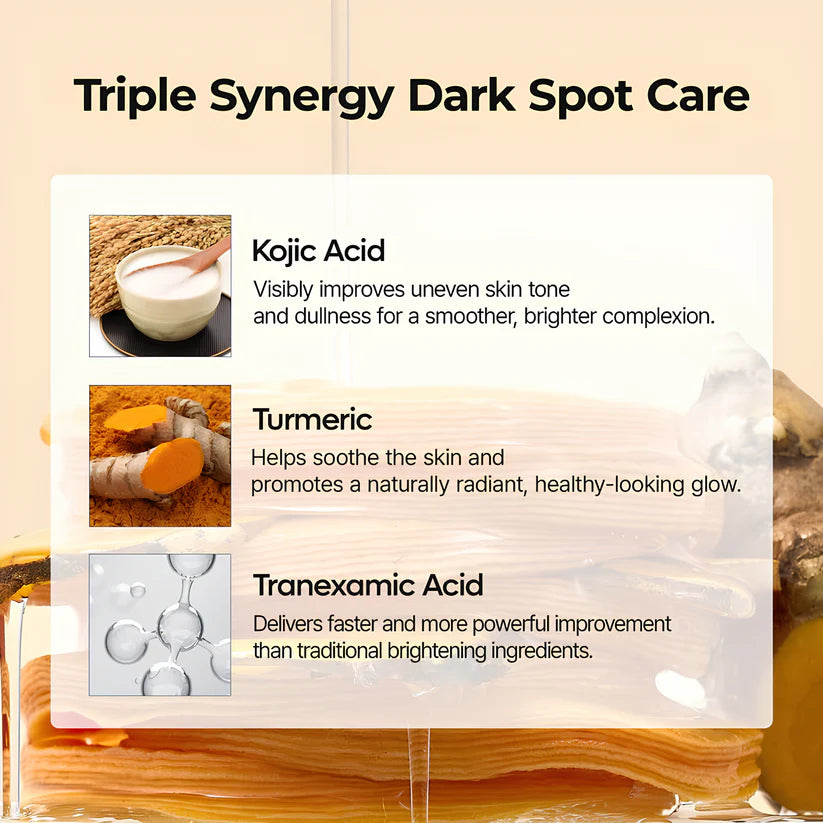 Triple Synergy Dark Spot Care

Kojic Acid
Visibly improves uneven skin tone and dullness for a smoother, brighter complexion.

Turmeric
Helps soothe the skin and promotes a naturally radiant, healthy-looking glow.

Tranexamic Acid
Delivers faster and more powerful improvement than traditional brightening ingredients.